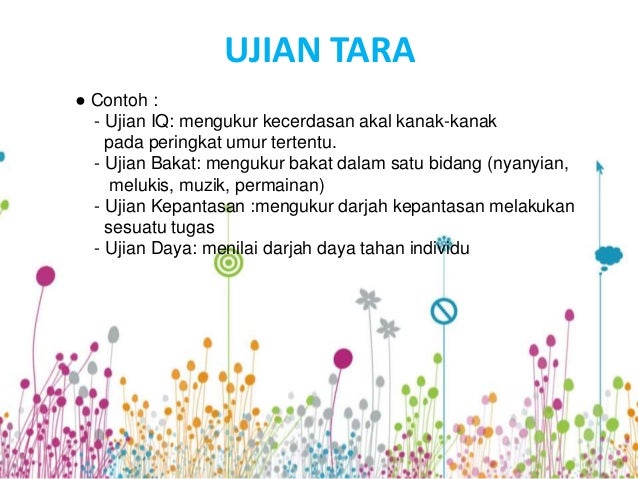 UJIAN TARA

● Contoh :
- Ujian IQ: mengukur kecerdasan akal kanak-kanak pada peringkat umur tertentu.
- Ujian Bakat: mengukur bakat dalam satu bidang (nyanyian, melukis, muzik, permainan)
- Ujian Kepantasan :mengukur darjah kepantasan melakukan sesuatu tugas
- Ujian Daya: menilai darjah daya tahan individu